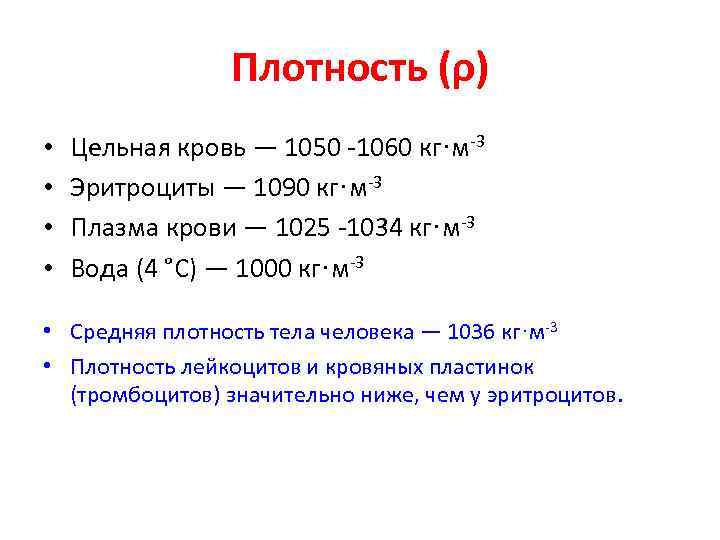 Плотность (ρ)

• Цельная кровь — 1050 -1060 кг·м$^{-3}$
• Эритроциты — 1090 кг·м$^{-3}$
• Плазма крови — 1025 -1034 кг·м$^{-3}$
• Вода (4 °С) — 1000 кг·м$^{-3}$

• Средняя плотность тела человека — 1036 кг·м$^{-3}$
• Плотность лейкоцитов и кровяных пластинок (тромбоцитов) значительно ниже, чем у эритроцитов.